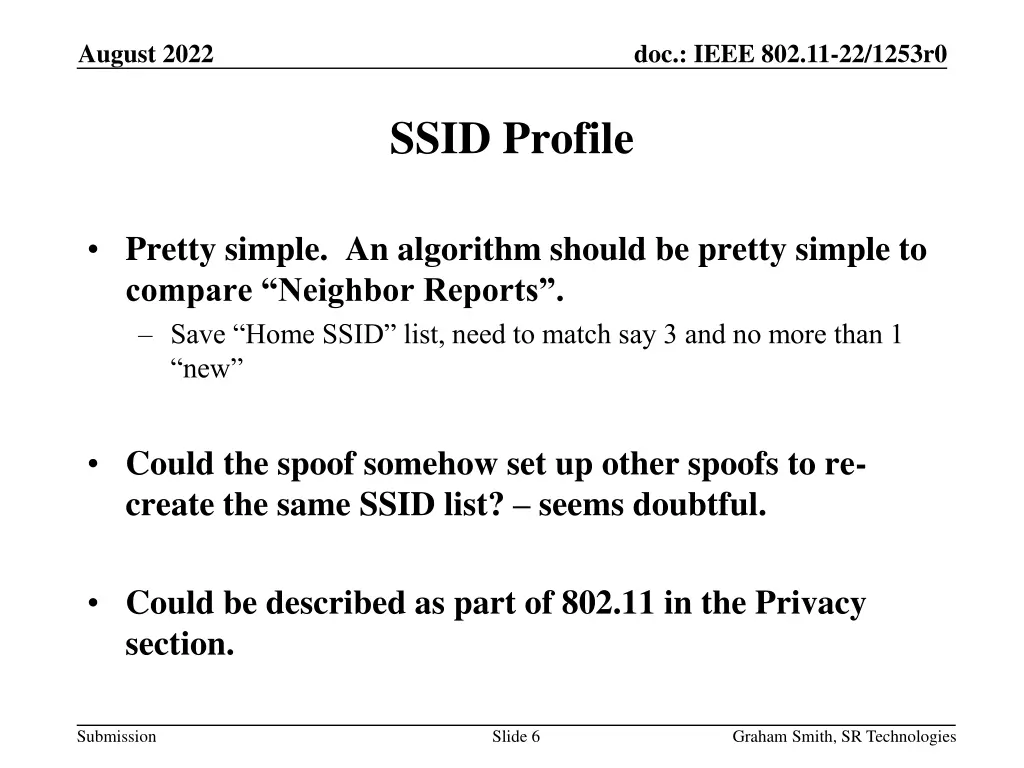 August 2022

doc.: IEEE 802.11-22/1253r0

SSID Profile

• Pretty simple. An algorithm should be pretty simple to compare “Neighbor Reports”.
– Save “Home SSID” list, need to match say 3 and no more than 1 “new”

• Could the spoof somehow set up other spoofs to re-create the same SSID list? – seems doubtful.

• Could be described as part of 802.11 in the Privacy section.

Submission

Slide 6

Graham Smith, SR Technologies